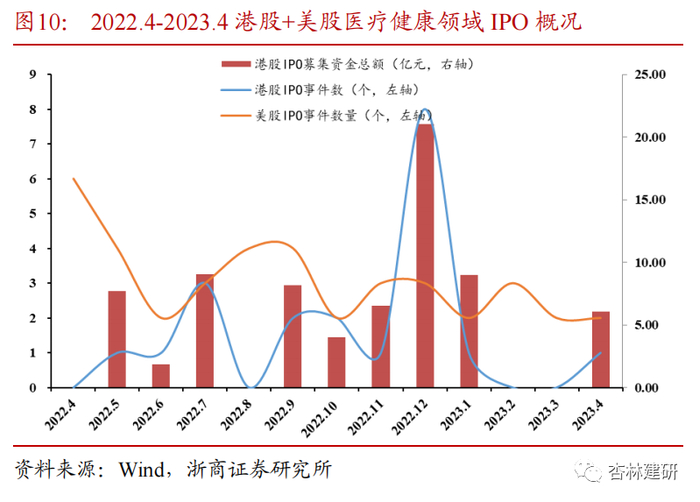 图10： 2022.4-2023.4 港股+美股医疗健康领域 IPO 概况

港股IPO募集资金总额（亿元，右轴）
港股IPO事件数（个，左轴）
美股IPO事件数量（个，左轴）

9
8
7
6
5
4
3
2
1
0

25.00
20.00
15.00
10.00
5.00
0.00

2022.4
2022.5
2022.6
2022.7
2022.8
2022.9
2022.10
2022.11
2022.12
2023.1
2023.2
2023.3
2023.4

资料来源：Wind，浙商证券研究所

杏林建研